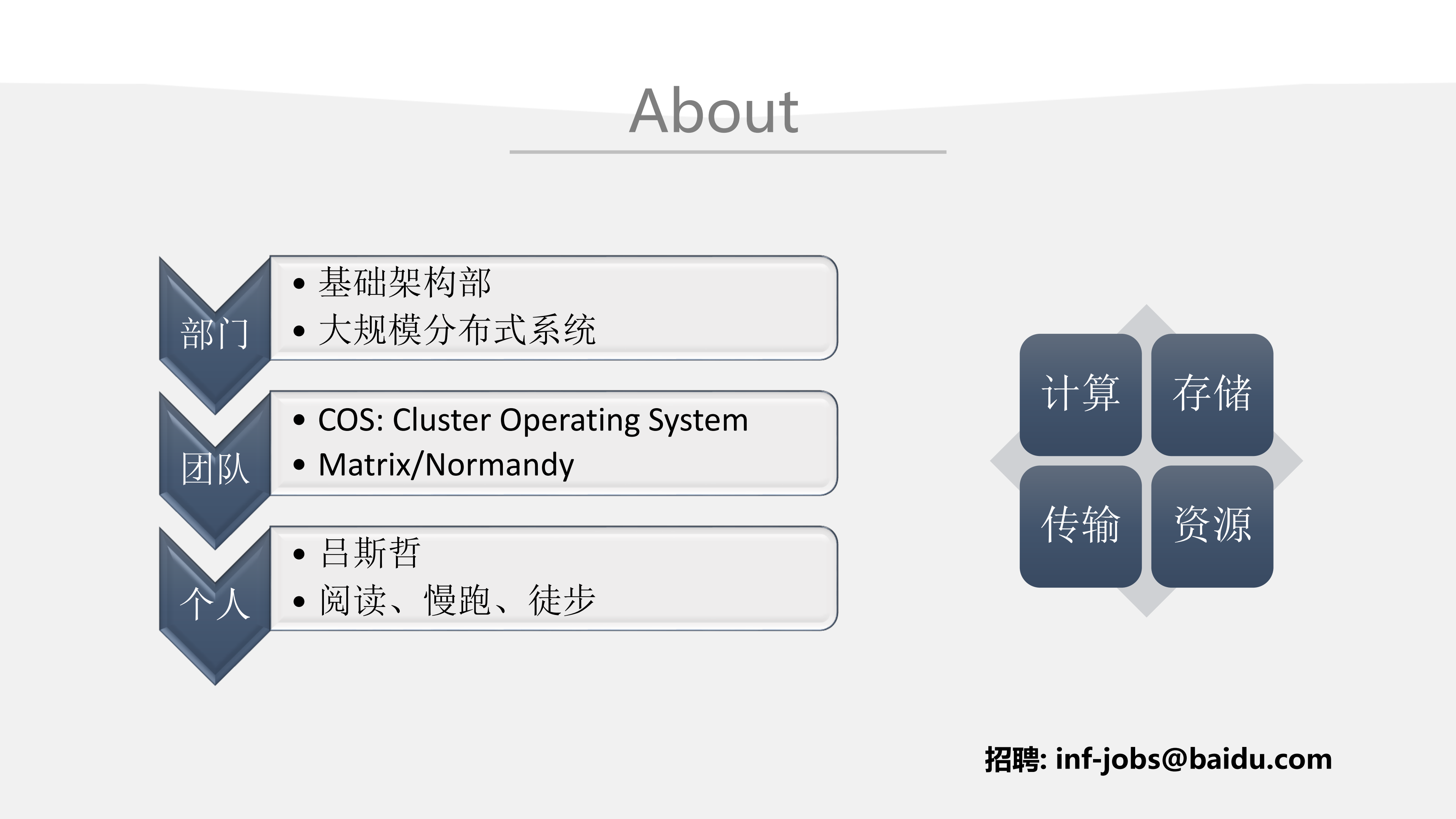 About

部门
• 基础架构部
• 大规模分布式系统

团队
• COS: Cluster Operating System
• Matrix/Normandy

个人
• 吕斯哲
• 阅读、慢跑、徒步

计算
存储
传输
资源

招聘: inf-jobs@baidu.com